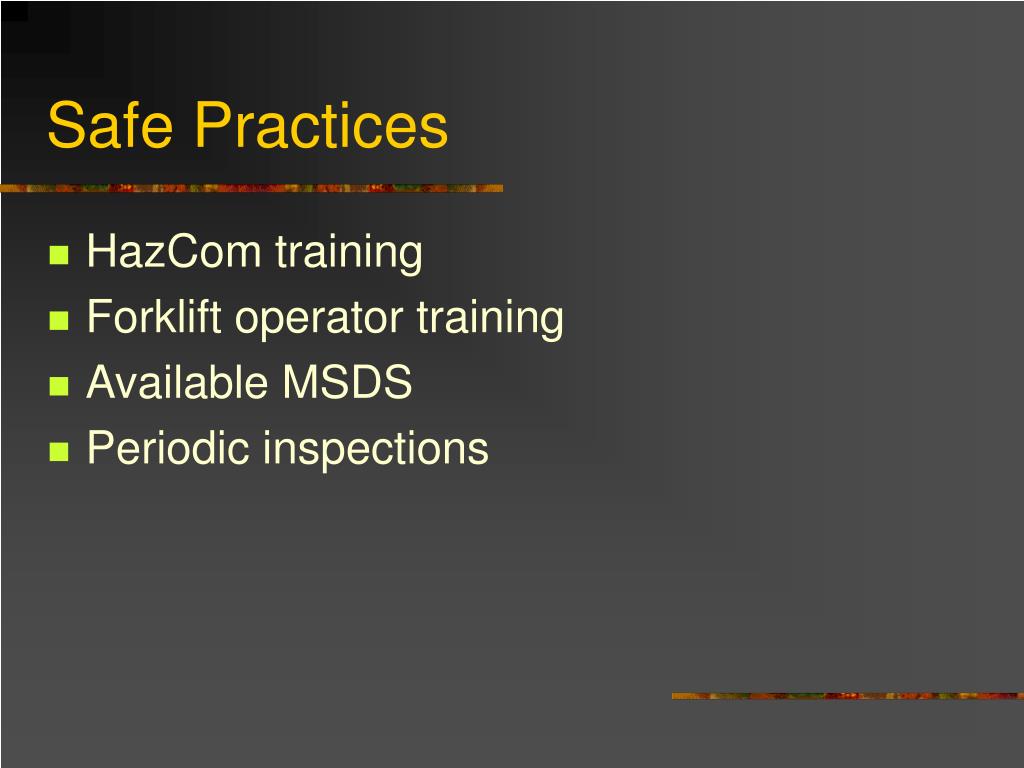 Safe Practices

- HazCom training
- Forklift operator training
- Available MSDS
- Periodic inspections